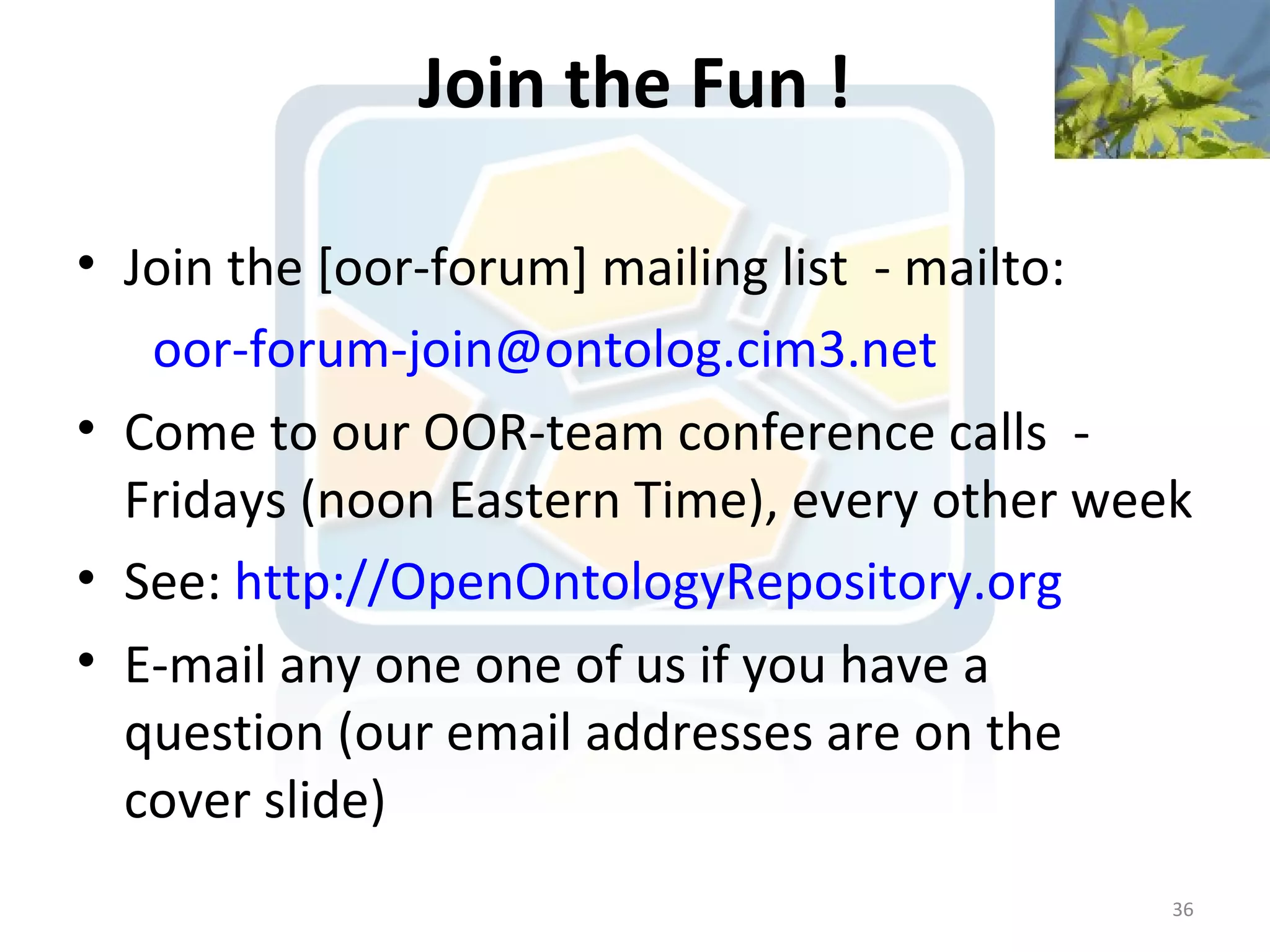 Join the Fun !

• Join the [oor-forum] mailing list - mailto:
oor-forum-join@ontolog.cim3.net

• Come to our OOR-team conference calls - Fridays (noon Eastern Time), every other week

• See: http://OpenOntologyRepository.org

• E-mail any one one of us if you have a question (our email addresses are on the cover slide)

36